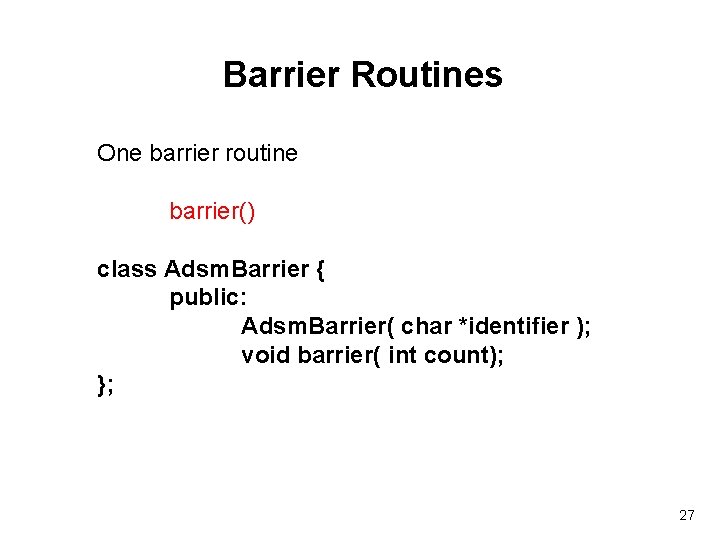 Barrier Routines

One barrier routine

barrier()

class AdsmBarrier {
public:
AdsmBarrier( char *identifier );
void barrier( int count);
};

27